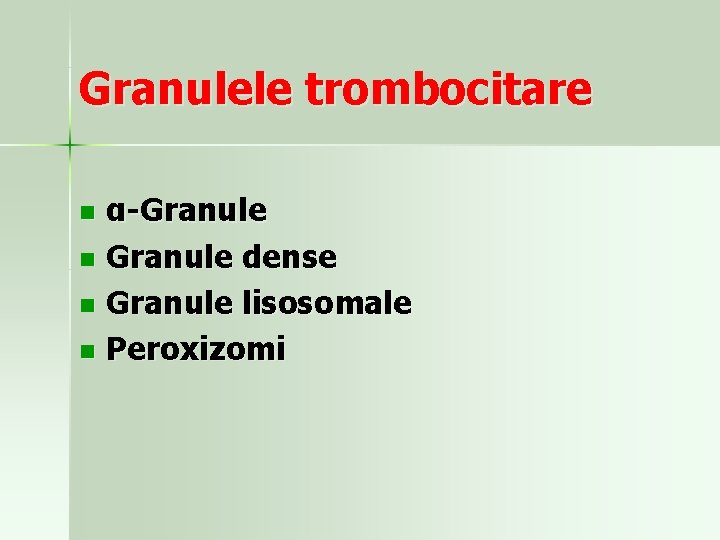 Granulele trombocitare

- α-Granule
- Granule dense
- Granule lisosomale
- Peroxizomi